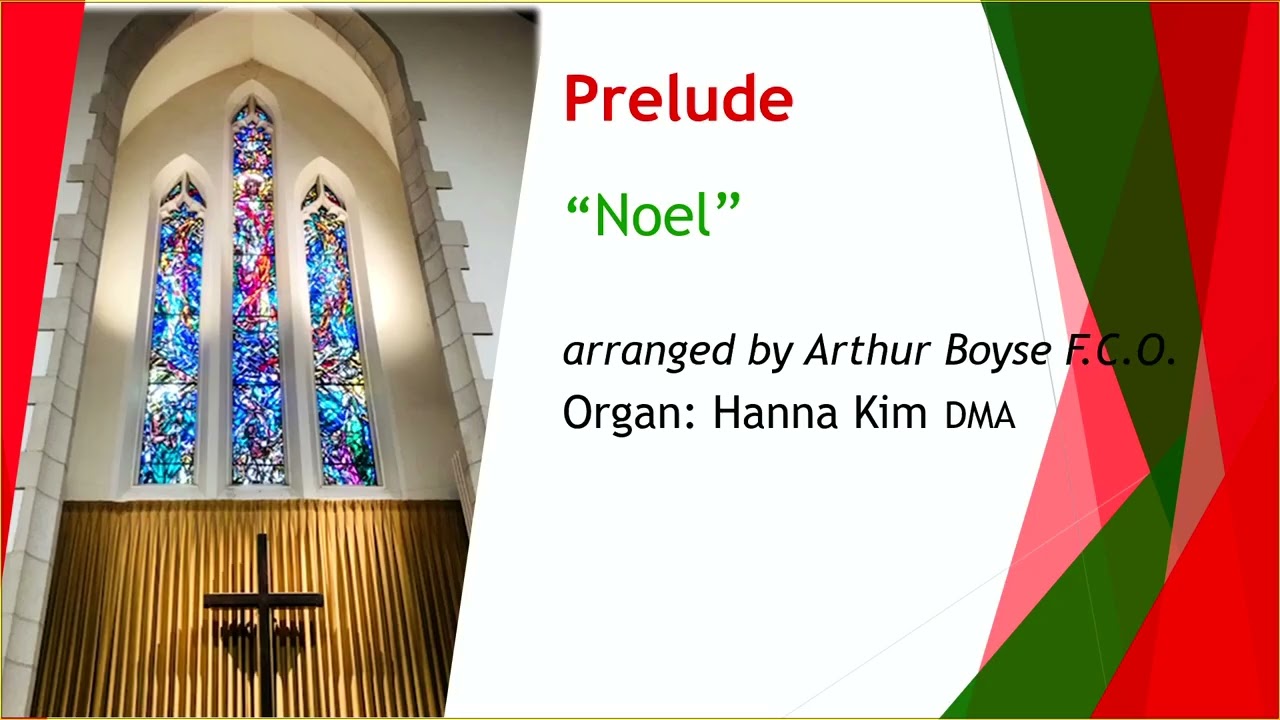 Prelude

"Noel"

arranged by Arthur Boyse F.C.O.
Organ: Hanna Kim DMA